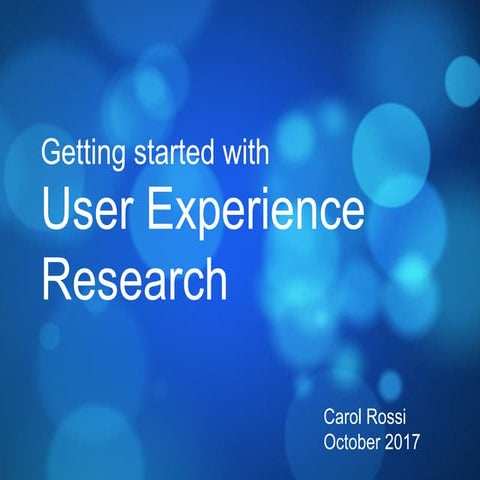 Getting started with
User Experience Research

Carol Rossi
October 2017